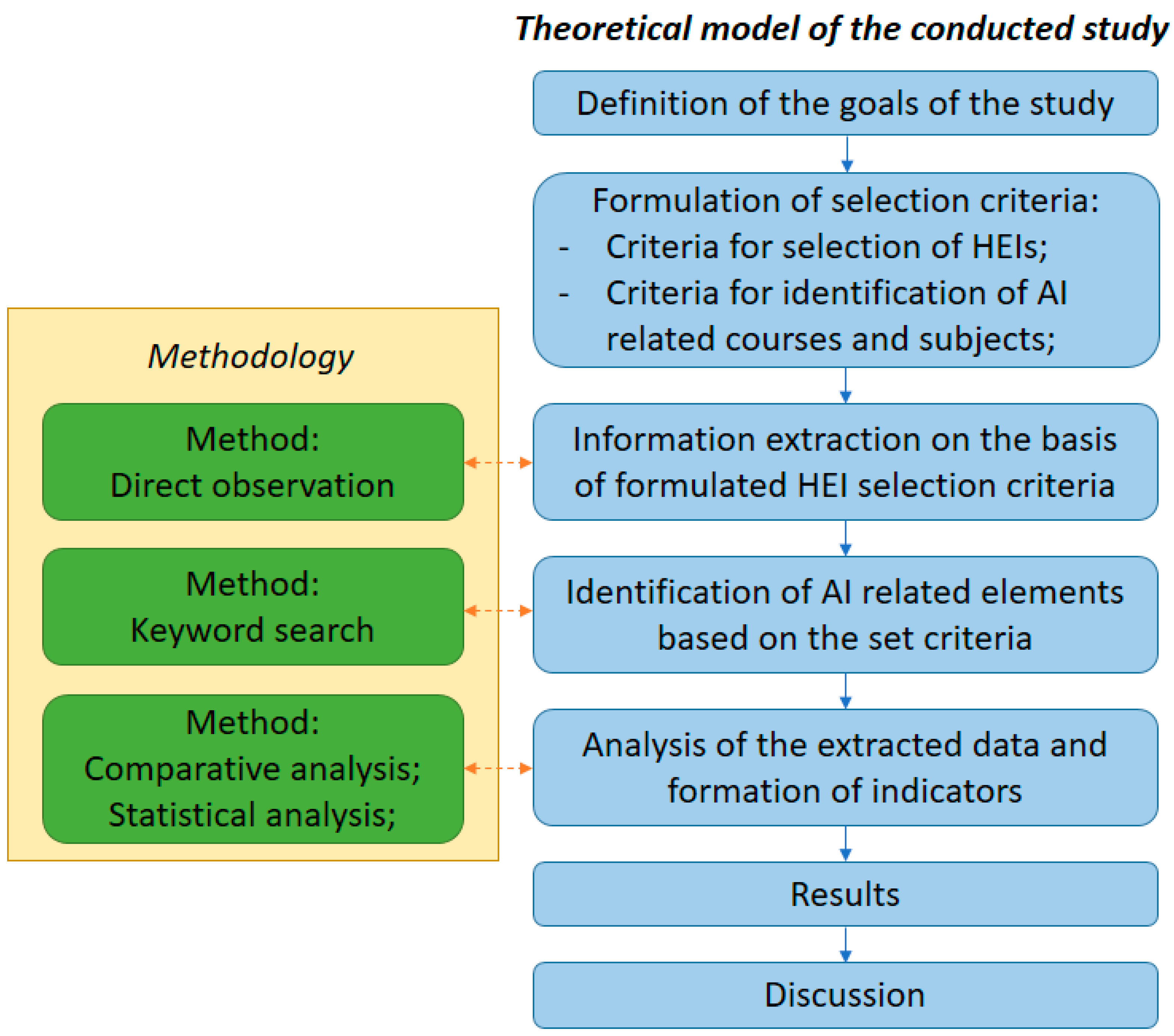 Theoretical model of the conducted study

Definition of the goals of the study

Formulation of selection criteria:
- Criteria for selection of HEIs;
- Criteria for identification of AI related courses and subjects;

Information extraction on the basis of formulated HEI selection criteria

Identification of AI related elements based on the set criteria

Analysis of the extracted data and formation of indicators

Results

Discussion

Methodology

Method:
Direct observation

Method:
Keyword search

Method:
Comparative analysis;
Statistical analysis;